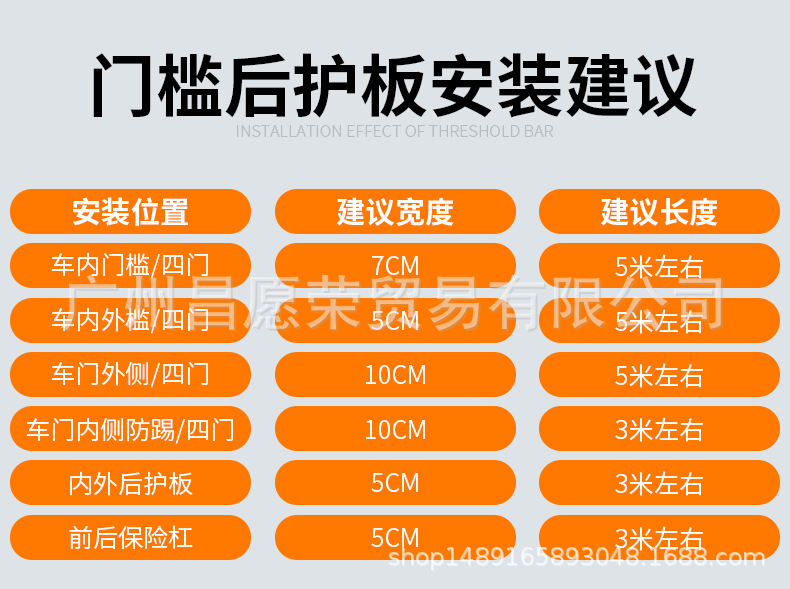 门槛后护板安装建议

INSTALLATION EFFECT OF THRESHOLD BAR

| 安装位置 | 建议宽度 | 建议长度 |
|---|---|---|
| 车内门槛/四门 | 7CM | 5米左右 |
| 车内外槛/四门 | 5CM | 5米左右 |
| 车门外侧/四门 | 10CM | 5米左右 |
| 车门内侧防踢/四门 | 10CM | 3米左右 |
| 内外后护板 | 5CM | 3米左右 |
| 前后保险杠 | 5CM | 3米左右 |

广州昌愿荣贸易有限公司

shop1489165893048.1688.com